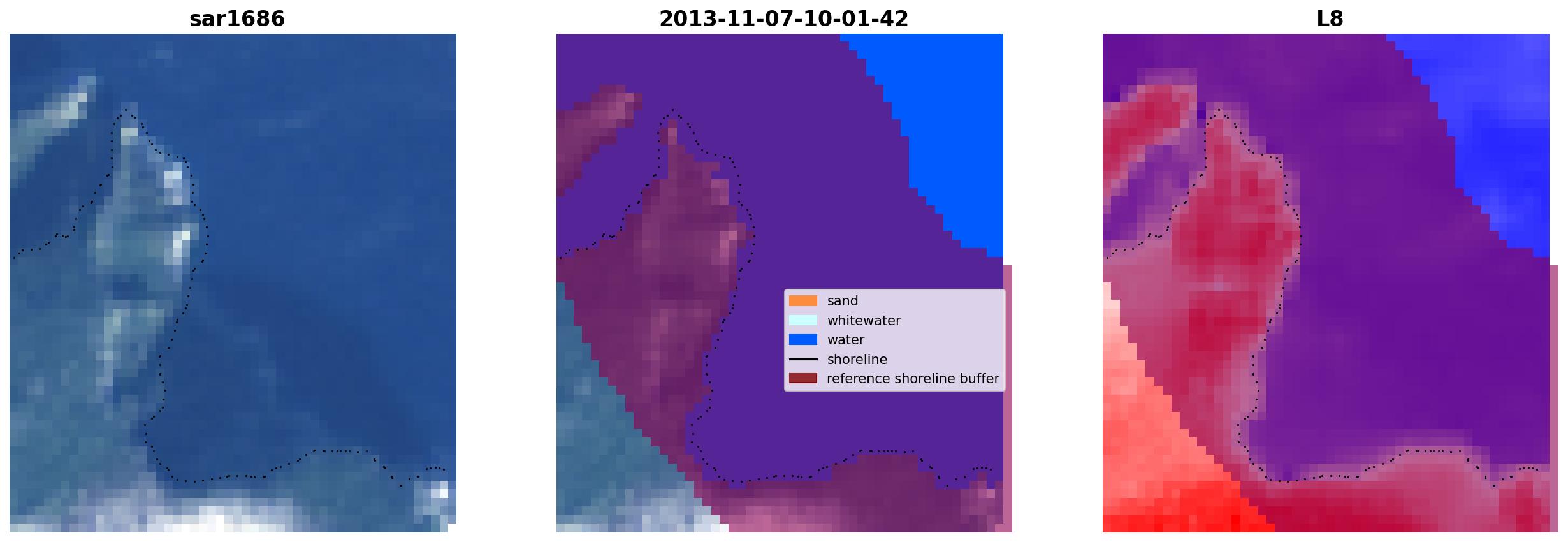 sar1686

2013-11-07-10-01-42

sand
whitewater
water
shoreline
reference shoreline buffer

L8